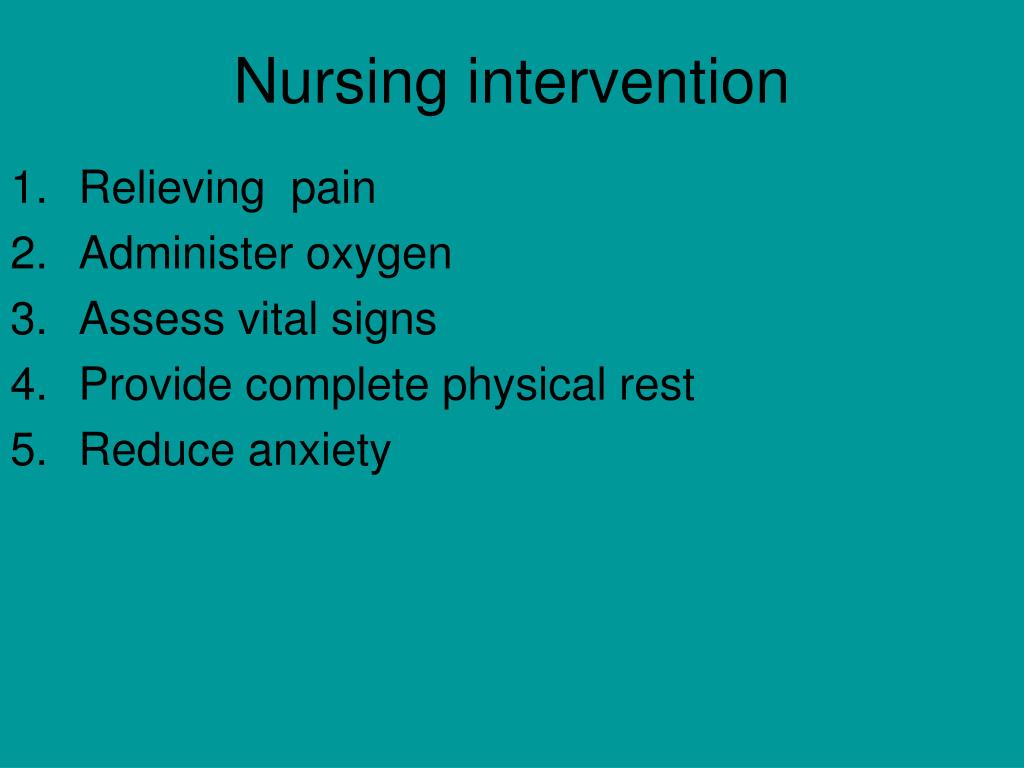 Nursing intervention

1. Relieving pain
2. Administer oxygen
3. Assess vital signs
4. Provide complete physical rest
5. Reduce anxiety